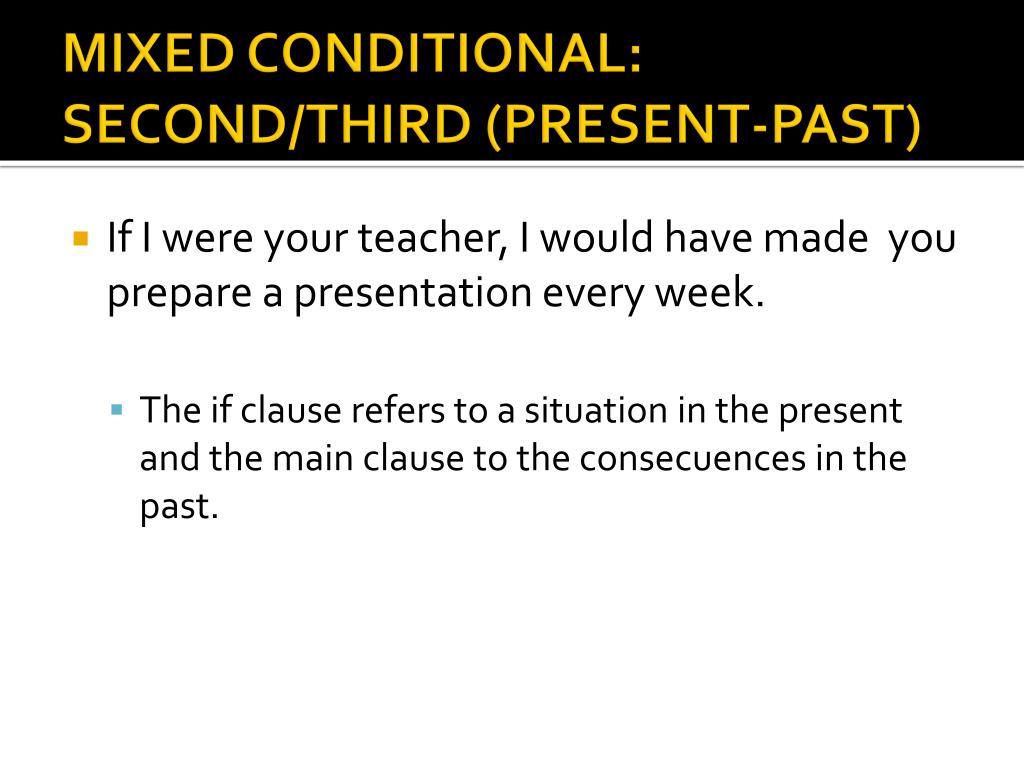 MIXED CONDITIONAL: SECOND/THIRD (PRESENT-PAST)

If I were your teacher, I would have made you prepare a presentation every week.

The if clause refers to a situation in the present and the main clause to the consecuences in the past.